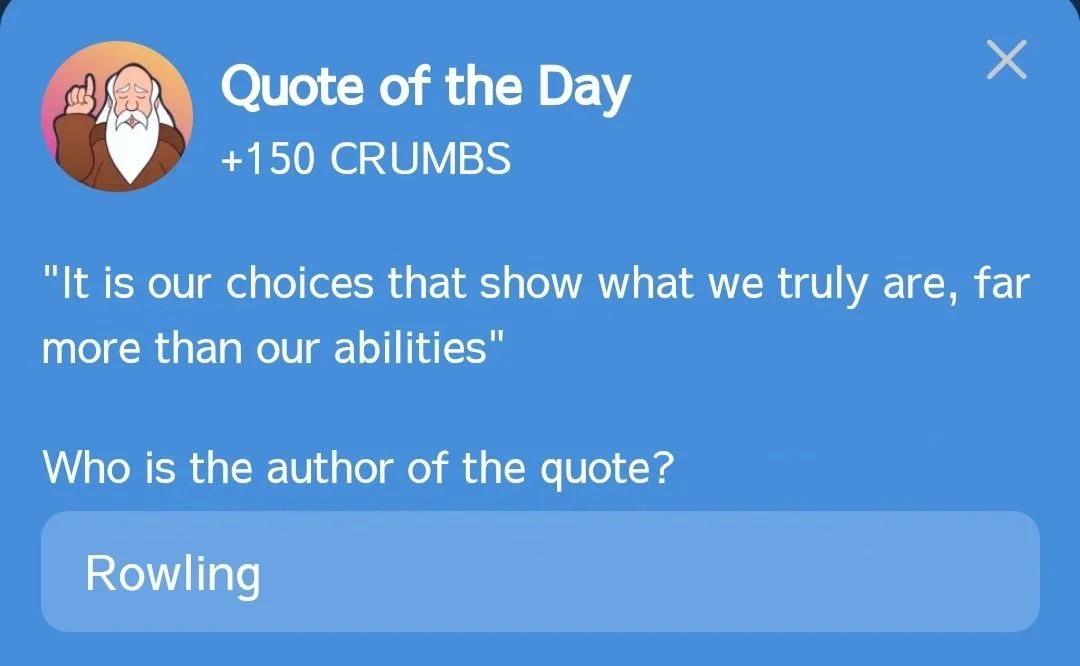 Quote of the Day
+150 CRUMBS

"It is our choices that show what we truly are, far more than our abilities"

Who is the author of the quote?

Rowling